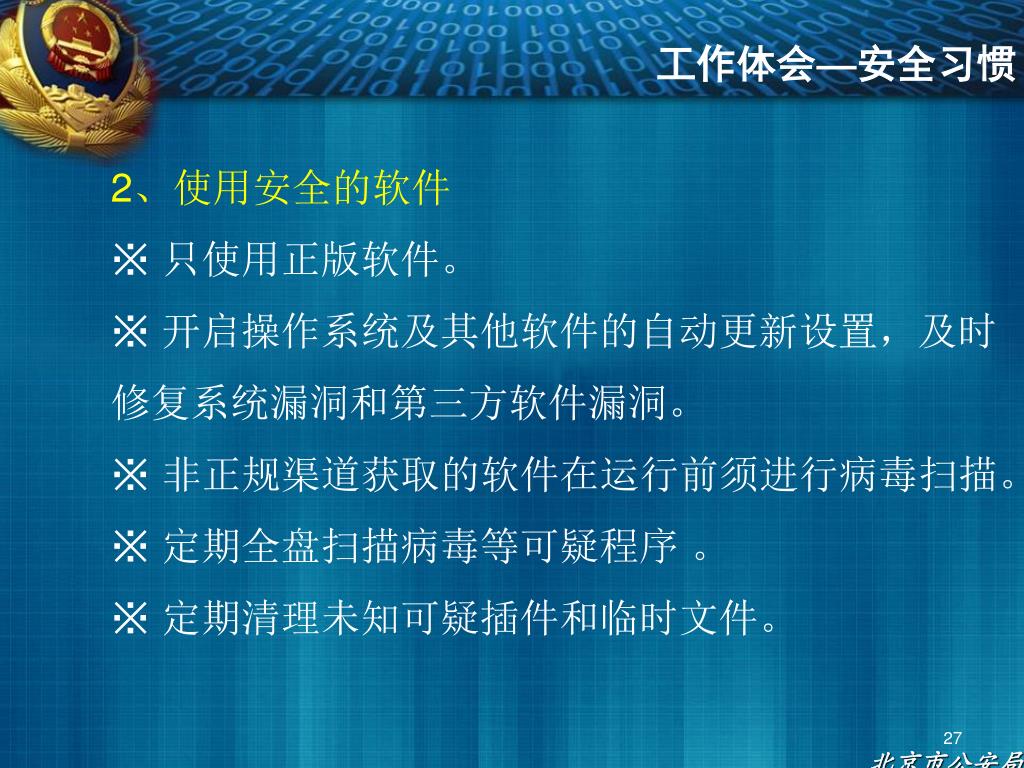 工作体会—安全习惯

2、使用安全的软件

※ 只使用正版软件。

※ 开启操作系统及其他软件的自动更新设置，及时修复系统漏洞和第三方软件漏洞。

※ 非正规渠道获取的软件在运行前须进行病毒扫描。

※ 定期全盘扫描病毒等可疑程序 。

※ 定期清理未知可疑插件和临时文件。

27

北京市公安局